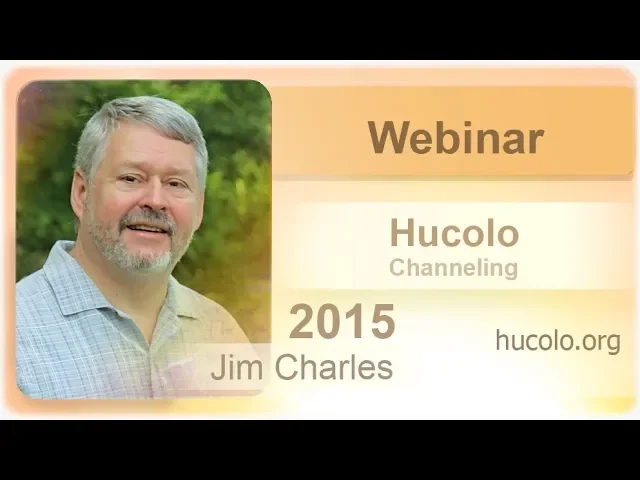 Webinar

Hucolo
Channeling

2015
Jim Charles

hucolo.org